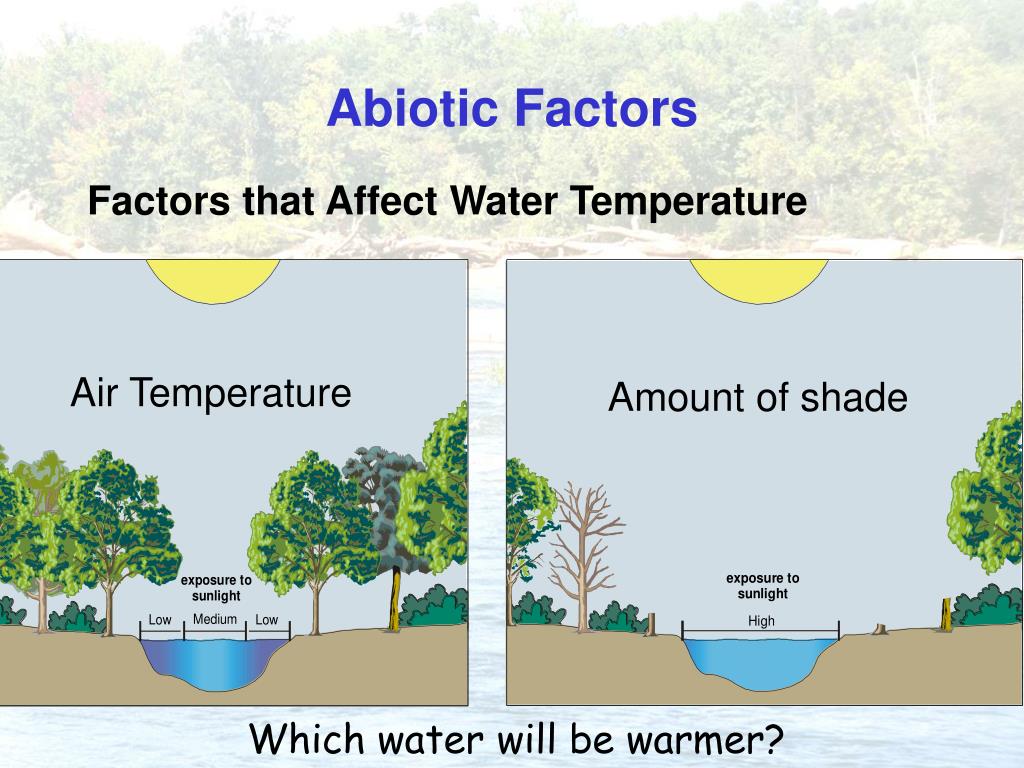 Abiotic Factors

Factors that Affect Water Temperature

Air Temperature

exposure to sunlight

Low Medium Low

Amount of shade

exposure to sunlight

High

Which water will be warmer?